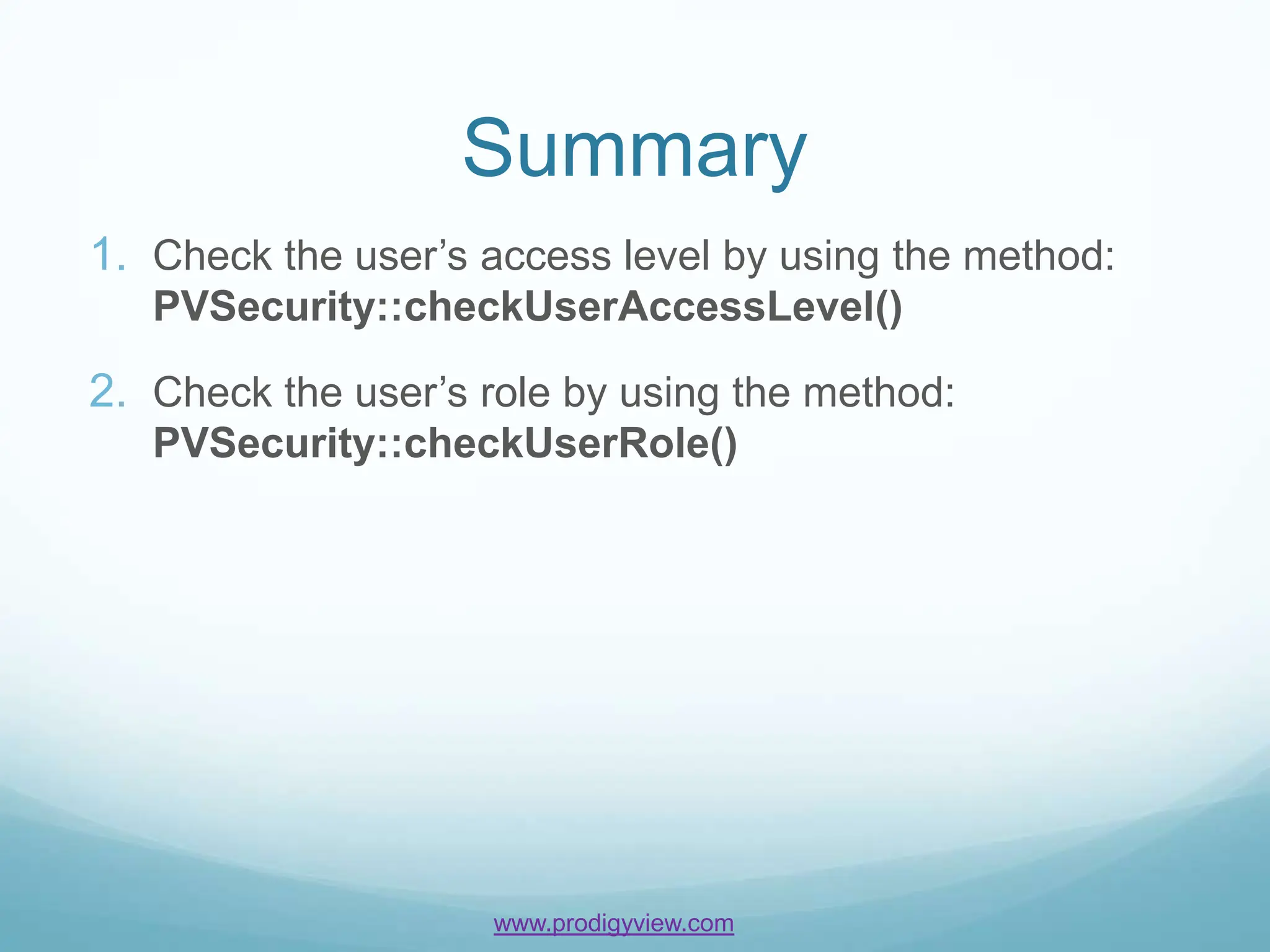 Summary

1. Check the user’s access level by using the method: PVSecurity::checkUserAccessLevel()

2. Check the user’s role by using the method: PVSecurity::checkUserRole()

www.prodigyview.com